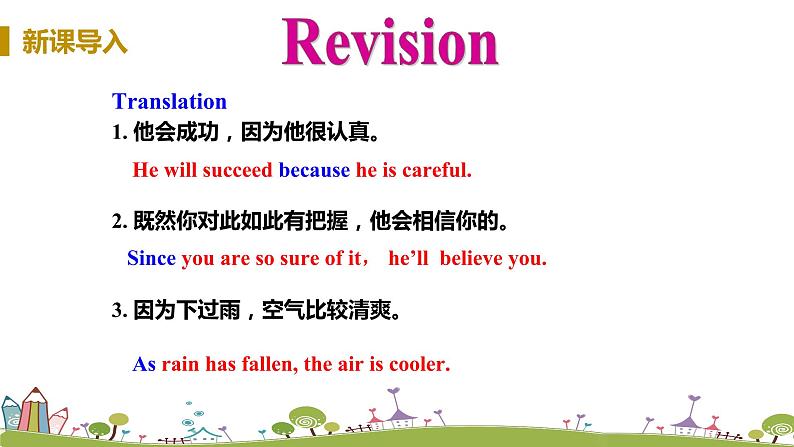 新课导入

Revision

Translation

1. 他会成功，因为他很认真。

He will succeed because he is careful.

2. 既然你对此如此有把握，他会相信你的。

Since you are so sure of it， he'll believe you.

3. 因为下过雨，空气比较清爽。

As rain has fallen, the air is cooler.